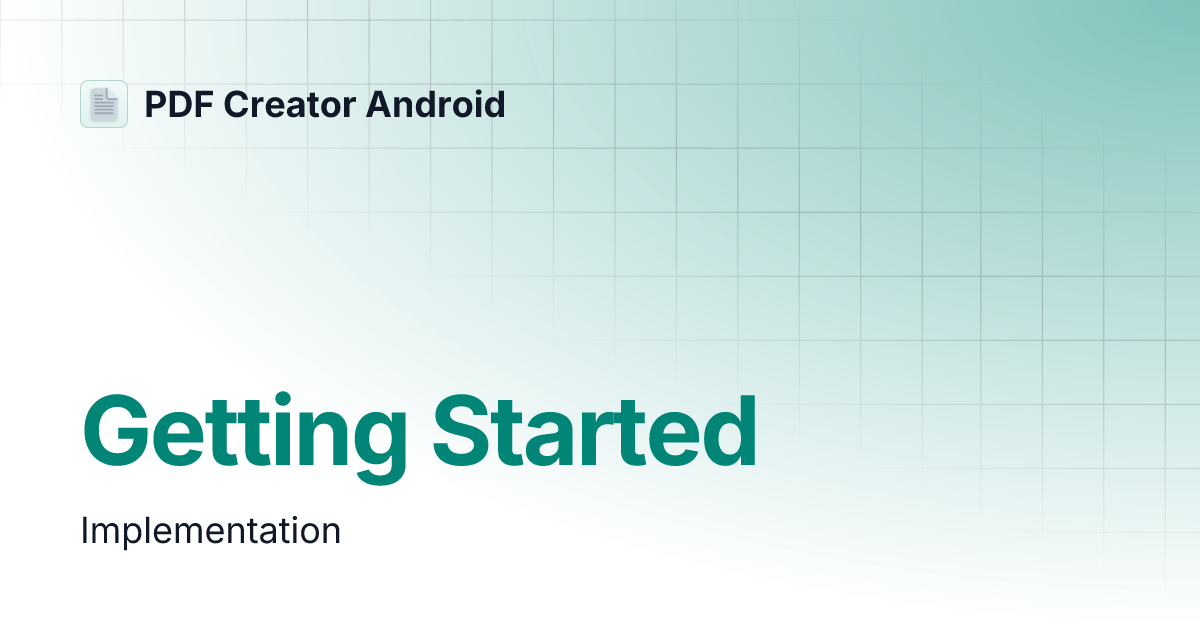 PDF Creator Android

Getting Started

Implementation